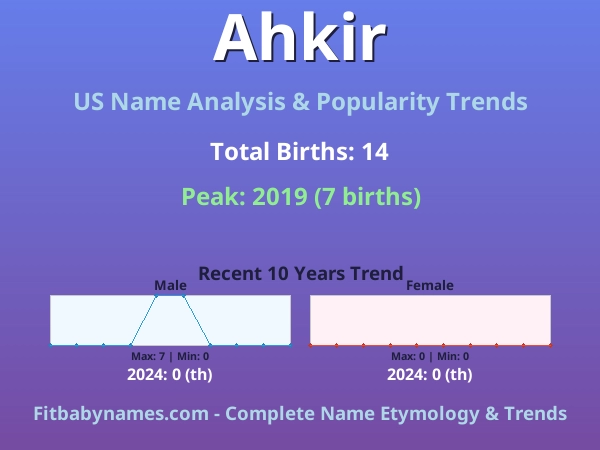 Ahkir

US Name Analysis & Popularity Trends

Total Births: 14

Peak: 2019 (7 births)

Recent 10 Years Trend

Male

Max: 7 | Min: 0

2024: 0 (th)

Female

Max: 0 | Min: 0

2024: 0 (th)

Fitbabynames.com - Complete Name Etymology & Trends